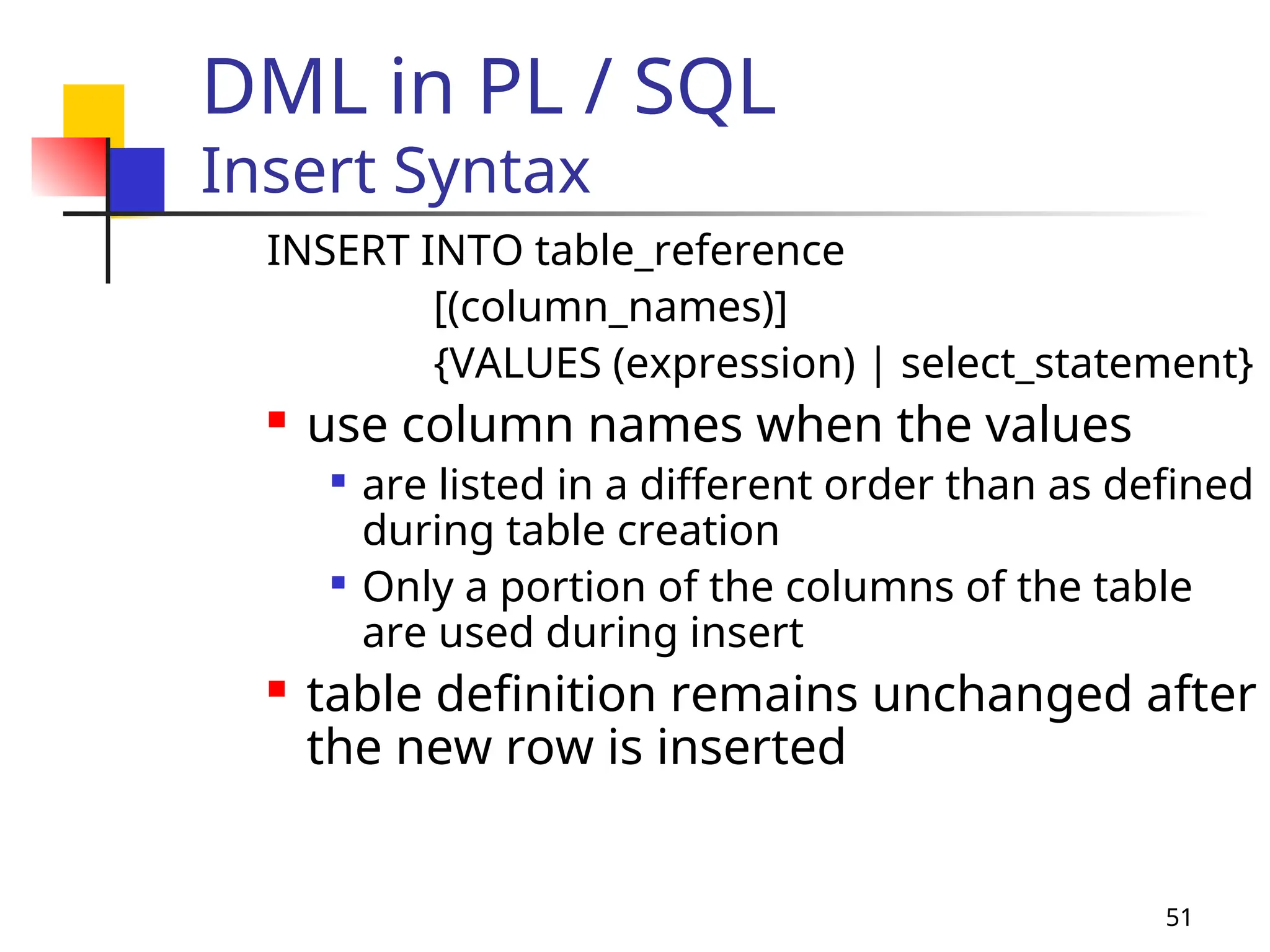 DML in PL / SQL
Insert Syntax

INSERT INTO table_reference
[(column_names)]
{VALUES (expression) | select_statement}

- use column names when the values
  - are listed in a different order than as defined during table creation
  - Only a portion of the columns of the table are used during insert
- table definition remains unchanged after the new row is inserted

51